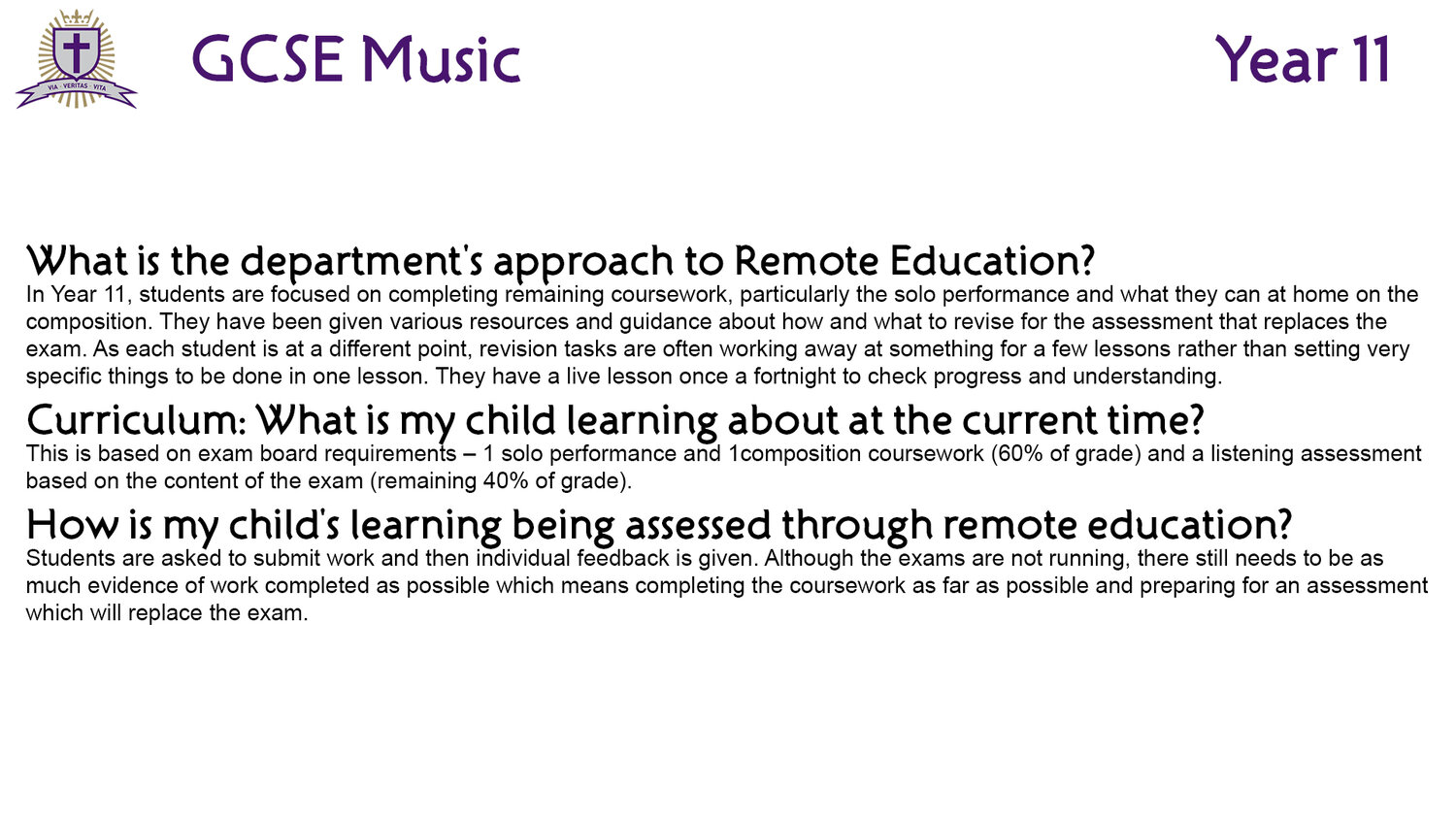 VIA · VERITAS · VITA

GCSE Music

Year 11

What is the department's approach to Remote Education?
In Year 11, students are focused on completing remaining coursework, particularly the solo performance and what they can at home on the composition. They have been given various resources and guidance about how and what to revise for the assessment that replaces the exam. As each student is at a different point, revision tasks are often working away at something for a few lessons rather than setting very specific things to be done in one lesson. They have a live lesson once a fortnight to check progress and understanding.

Curriculum: What is my child learning about at the current time?
This is based on exam board requirements – 1 solo performance and 1composition coursework (60% of grade) and a listening assessment based on the content of the exam (remaining 40% of grade).

How is my child's learning being assessed through remote education?
Students are asked to submit work and then individual feedback is given. Although the exams are not running, there still needs to be as much evidence of work completed as possible which means completing the coursework as far as possible and preparing for an assessment which will replace the exam.